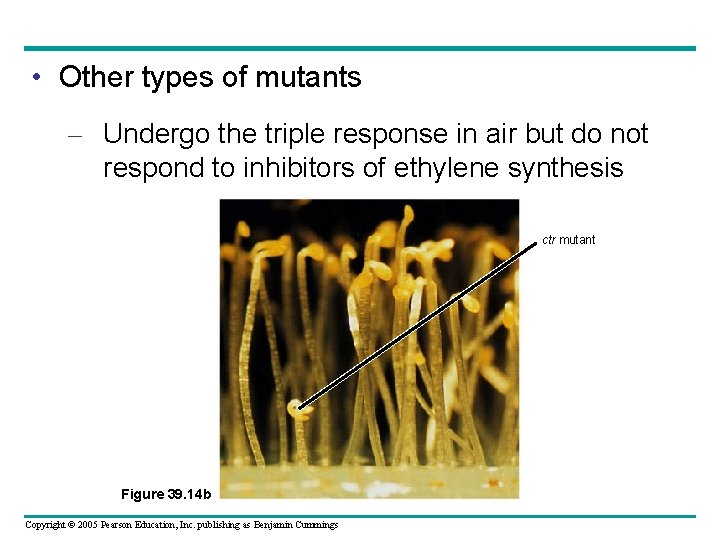 • Other types of mutants

– Undergo the triple response in air but do not respond to inhibitors of ethylene synthesis

ctr mutant

Figure 39.14b

Copyright © 2005 Pearson Education, Inc. publishing as Benjamin Cummings